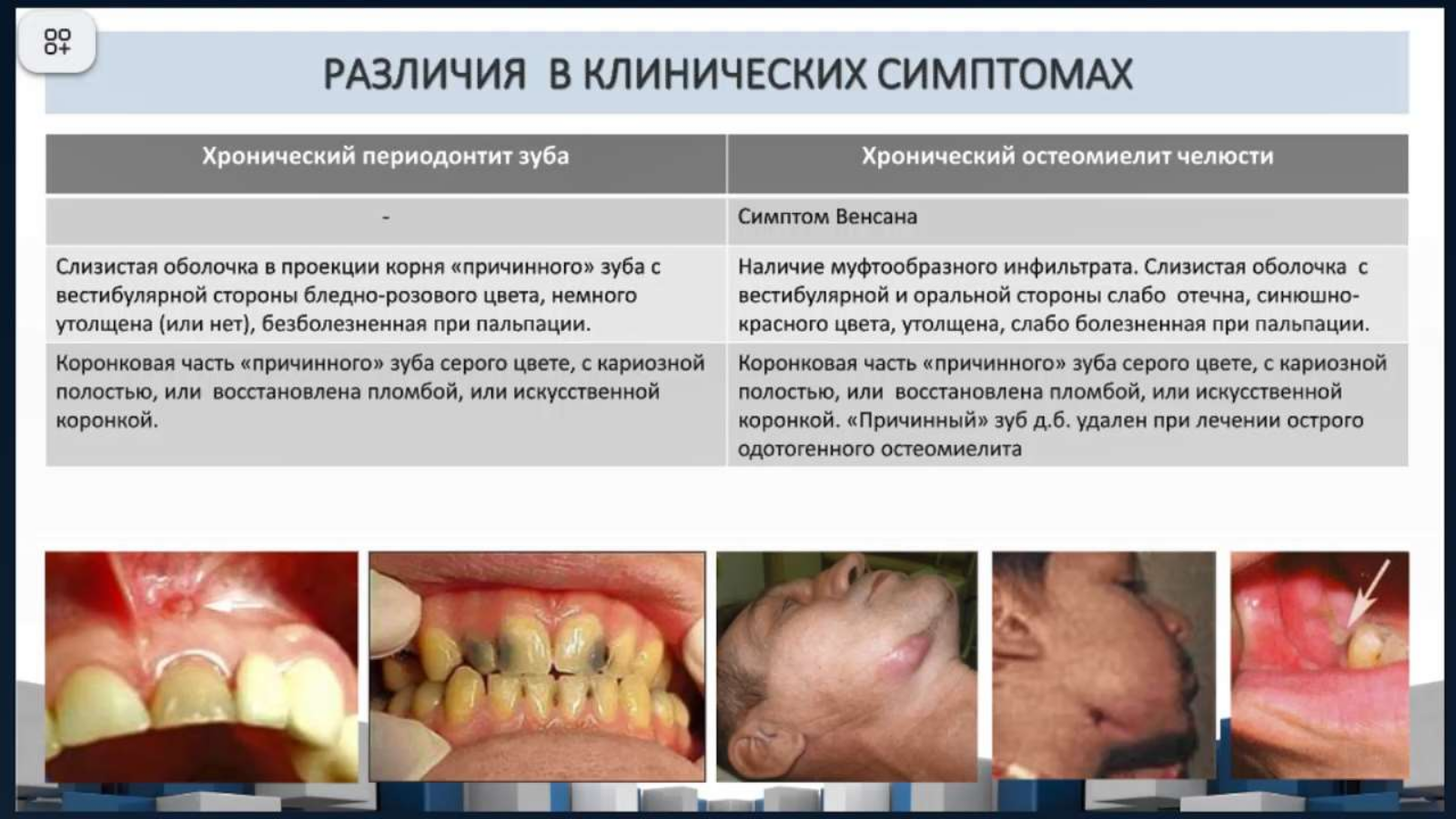 РАЗЛИЧИЯ В КЛИНИЧЕСКИХ СИМПТОМАХ

| Хронический периодонтит зуба | Хронический остеомиелит челюсти |
|---|---|
| - | Симптом Венсана |
| Слизистая оболочка в проекции корня «причинного» зуба с вестибулярной стороны бледно-розового цвета, немного утолщена (или нет), безболезненная при пальпации. | Наличие муфтообразного инфильтрата. Слизистая оболочка с вестибулярной и оральной стороны слабо отечна, синюшно-красного цвета, утолщена, слабо болезненная при пальпации. |
| Коронковая часть «причинного» зуба серого цвете, с кариозной полостью, или восстановлена пломбой, или искусственной коронкой. | Коронковая часть «причинного» зуба серого цвете, с кариозной полостью, или восстановлена пломбой, или искусственной коронкой. «Причинный» зуб д.б. удален при лечении острого одотогенного остеомиелита |